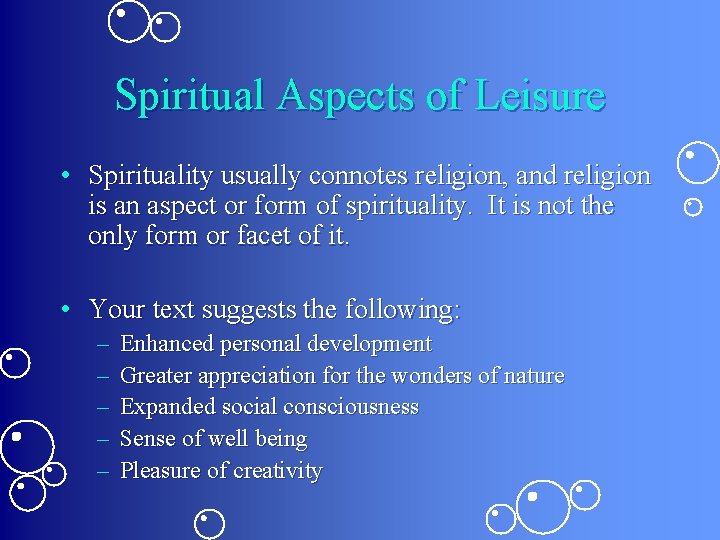 Spiritual Aspects of Leisure

• Spirituality usually connotes religion, and religion is an aspect or form of spirituality. It is not the only form or facet of it.

• Your text suggests the following:
– Enhanced personal development
– Greater appreciation for the wonders of nature
– Expanded social consciousness
– Sense of well being
– Pleasure of creativity